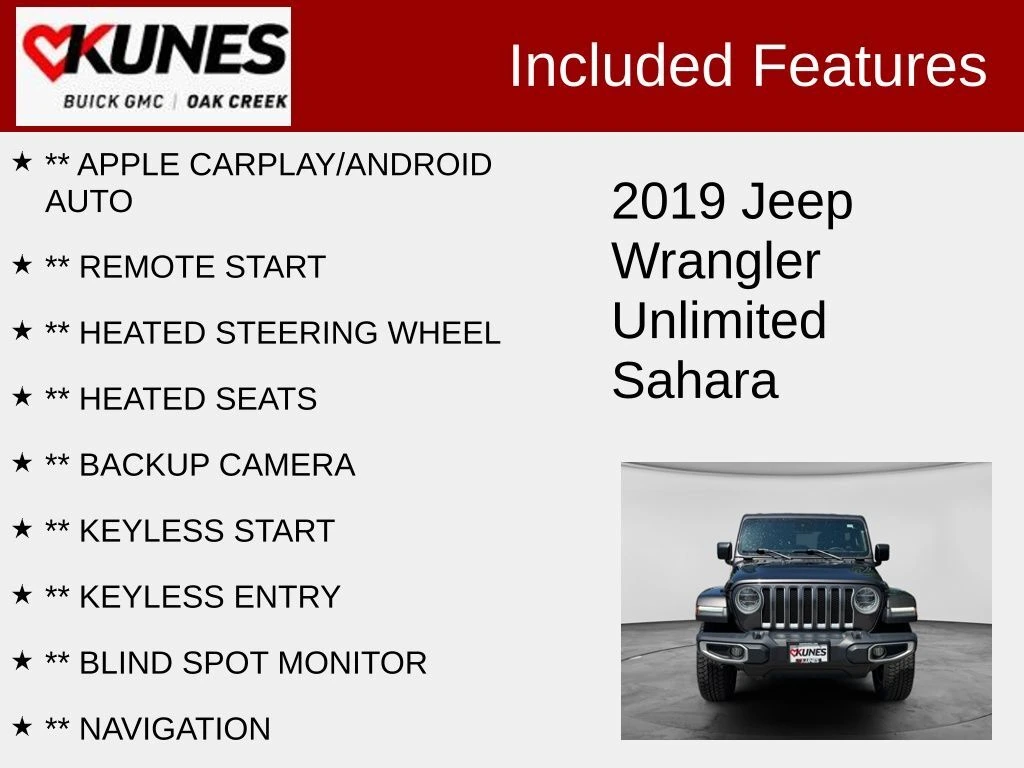 KUNES
BUICK GMC | OAK CREEK

Included Features

★ ** APPLE CARPLAY/ANDROID AUTO

★ ** REMOTE START

★ ** HEATED STEERING WHEEL

★ ** HEATED SEATS

★ ** BACKUP CAMERA

★ ** KEYLESS START

★ ** KEYLESS ENTRY

★ ** BLIND SPOT MONITOR

★ ** NAVIGATION

2019 Jeep Wrangler Unlimited Sahara

KUNES